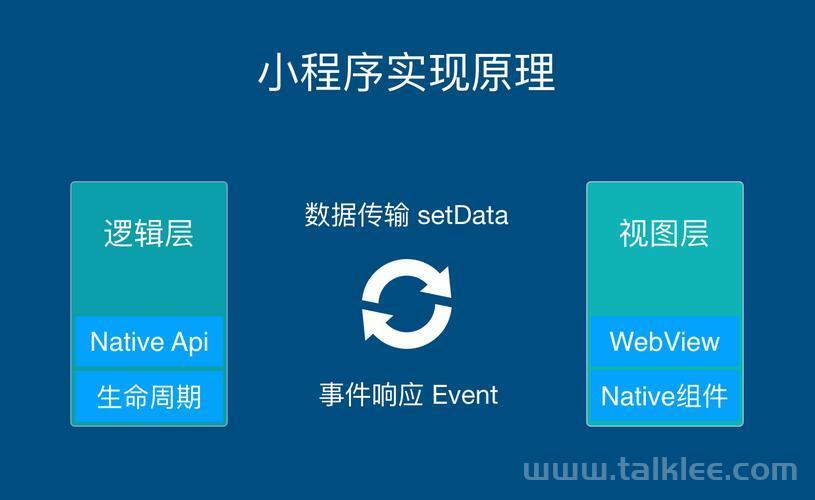 小程序实现原理

逻辑层

Native Api

生命周期

数据传输 setData

事件响应 Event

视图层

WebView

Native组件

www.talklee.com